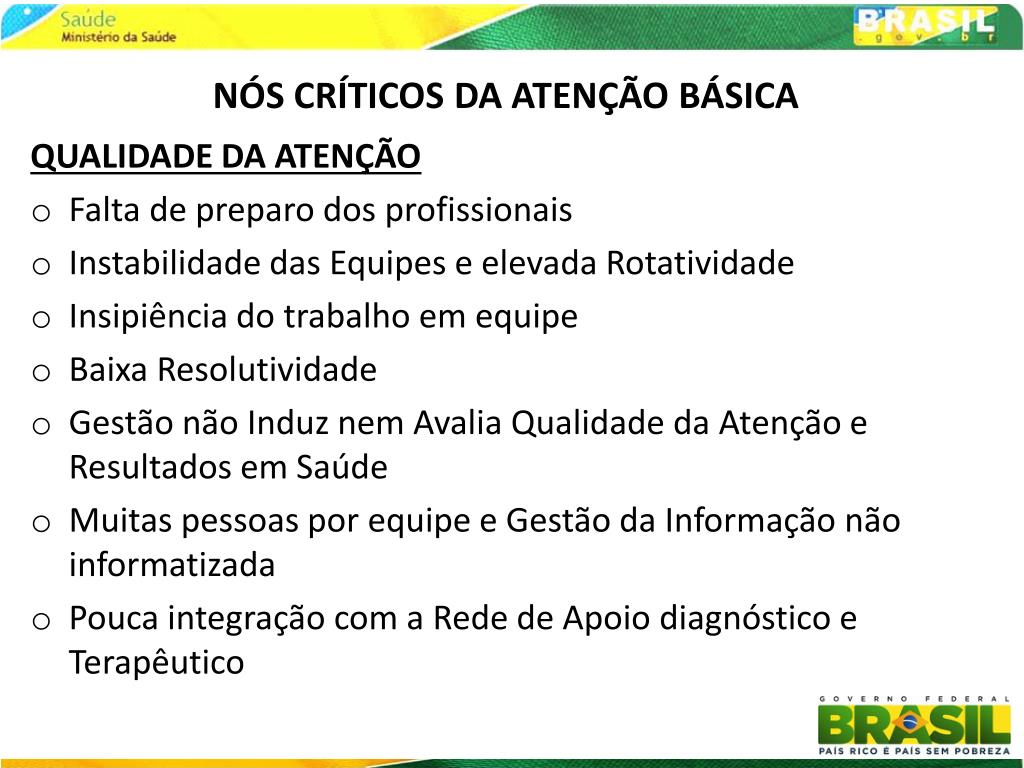 Saúde
Ministério da Saúde

BRASIL
.gov.br

NÓS CRÍTICOS DA ATENÇÃO BÁSICA

QUALIDADE DA ATENÇÃO

o Falta de preparo dos profissionais
o Instabilidade das Equipes e elevada Rotatividade
o Insipiência do trabalho em equipe
o Baixa Resolutividade
o Gestão não Induz nem Avalia Qualidade da Atenção e Resultados em Saúde
o Muitas pessoas por equipe e Gestão da Informação não informatizada
o Pouca integração com a Rede de Apoio diagnóstico e Terapêutico

GOVERNO FEDERAL
BRASIL
PAÍS RICO É PAÍS SEM POBREZA